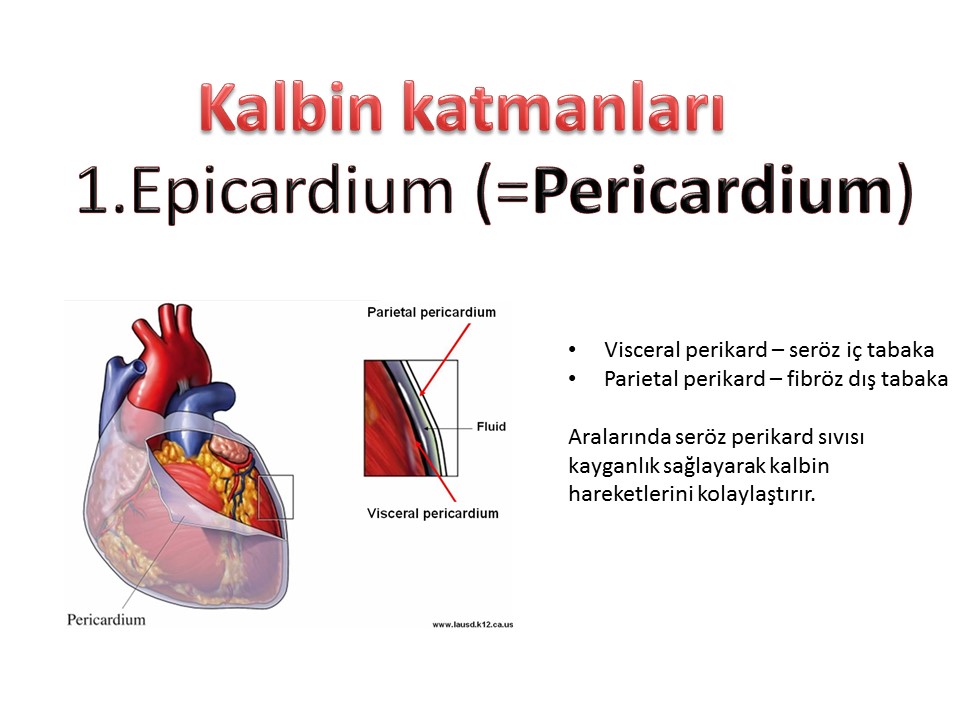 Kalbin katmanları
1.Epicardium (=Pericardium)

Parietal pericardium

Fluid

Visceral pericardium

Pericardium

www.lausd.k12.ca.us

• Visceral perikard – seröz iç tabaka
• Parietal perikard – fibröz dış tabaka

Aralarında seröz perikard sıvısı kayganlık sağlayarak kalbin hareketlerini kolaylaştırır.